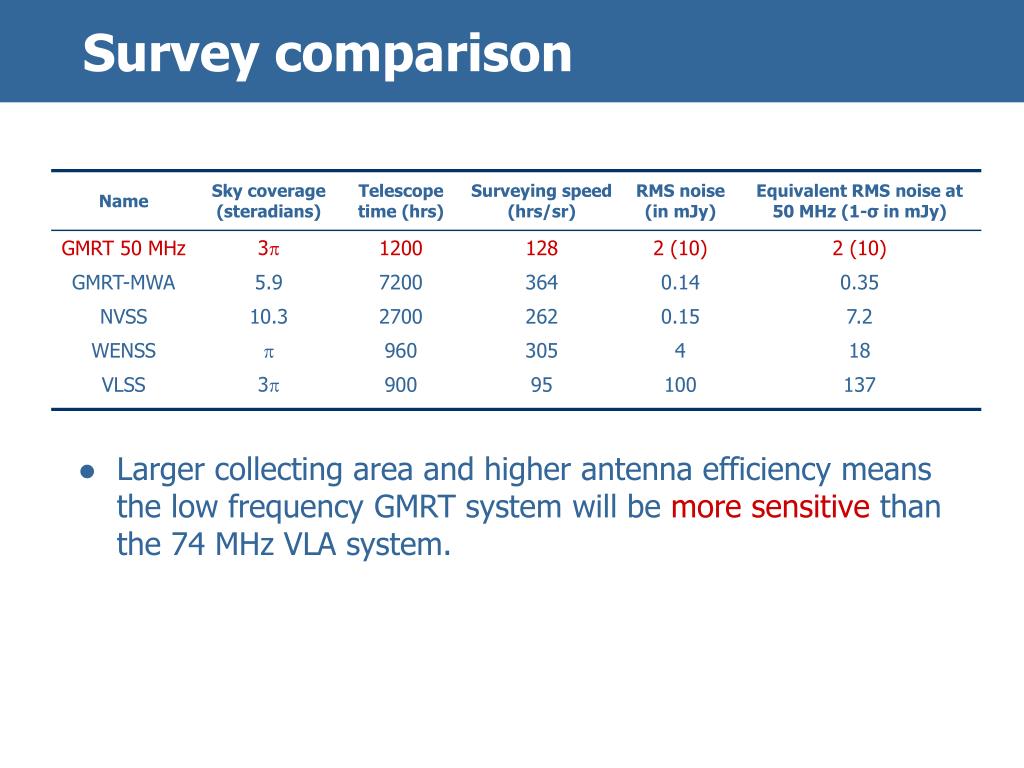 Survey comparison

| Name | Sky coverage (steradians) | Telescope time (hrs) | Surveying speed (hrs/sr) | RMS noise (in mJy) | Equivalent RMS noise at 50 MHz (1-σ in mJy) |
|---|---|---|---|---|---|
| GMRT 50 MHz | $3\pi$ | 1200 | 128 | 2 (10) | 2 (10) |
| GMRT-MWA | 5.9 | 7200 | 364 | 0.14 | 0.35 |
| NVSS | 10.3 | 2700 | 262 | 0.15 | 7.2 |
| WENSS | $\pi$ | 960 | 305 | 4 | 18 |
| VLSS | $3\pi$ | 900 | 95 | 100 | 137 |

● Larger collecting area and higher antenna efficiency means the low frequency GMRT system will be more sensitive than the 74 MHz VLA system.